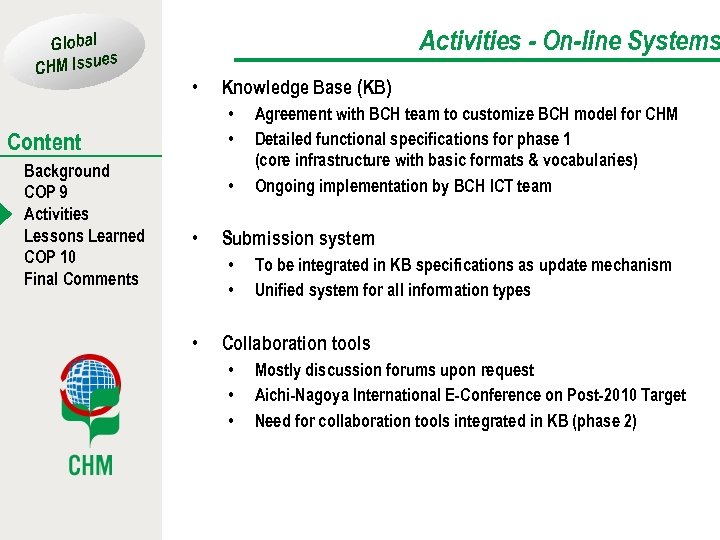 Global CHM Issues

Content
Background
COP 9
Activities
Lessons Learned
COP 10
Final Comments

CHM

Activities - On-line Systems

• Knowledge Base (KB)
  • Agreement with BCH team to customize BCH model for CHM
  • Detailed functional specifications for phase 1 (core infrastructure with basic formats & vocabularies)
  • Ongoing implementation by BCH ICT team

• Submission system
  • To be integrated in KB specifications as update mechanism
  • Unified system for all information types

• Collaboration tools
  • Mostly discussion forums upon request
  • Aichi-Nagoya International E-Conference on Post-2010 Target
  • Need for collaboration tools integrated in KB (phase 2)